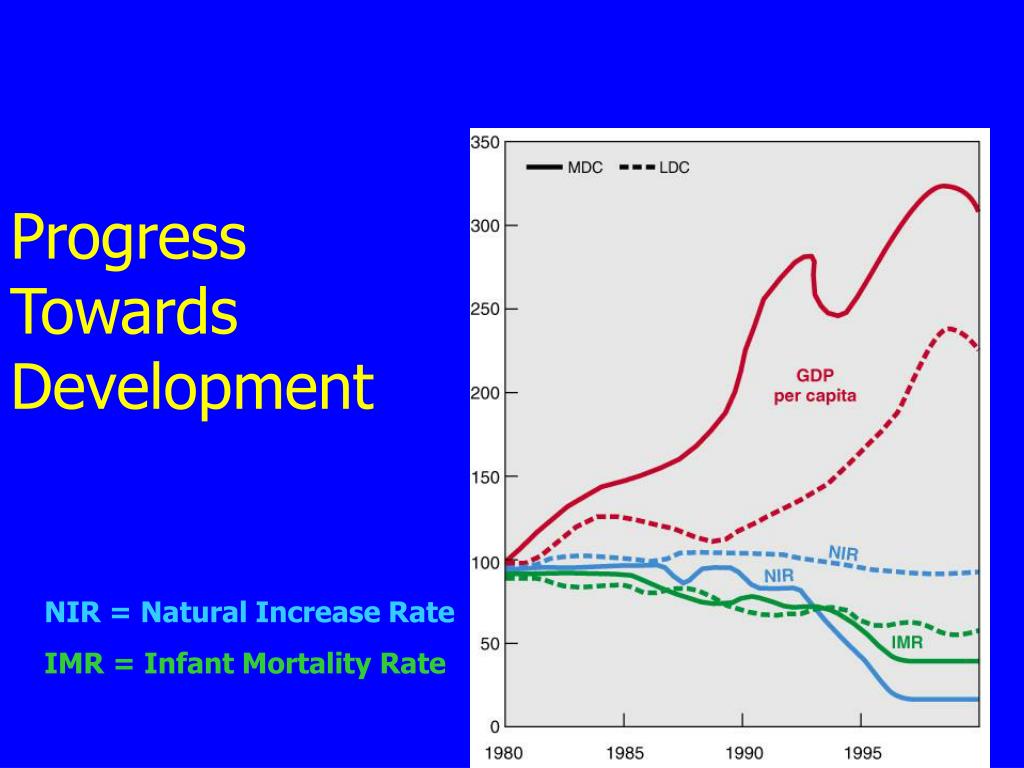 Progress Towards Development

NIR = Natural Increase Rate

IMR = Infant Mortality Rate

350
300
250
200
150
100
50
0

MDC LDC

GDP per capita

NIR

NIR

IMR

1980 1985 1990 1995